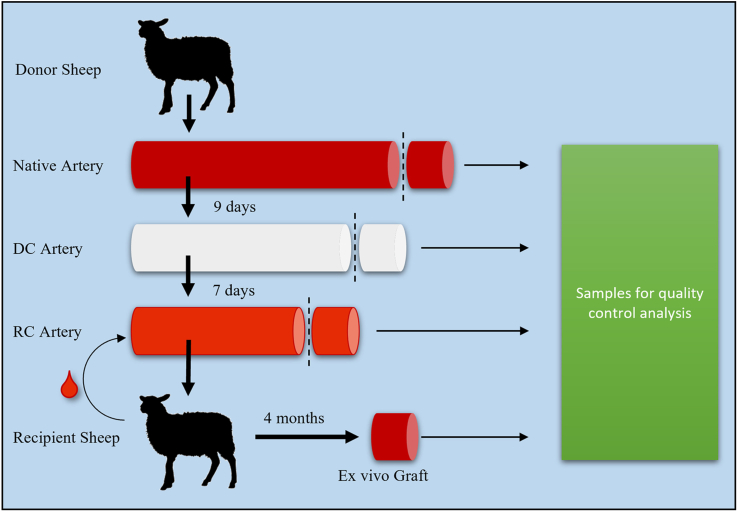 Donor Sheep

Native Artery

9 days

DC Artery

7 days

RC Artery

Recipient Sheep

4 months

Ex vivo Graft

Samples for quality control analysis